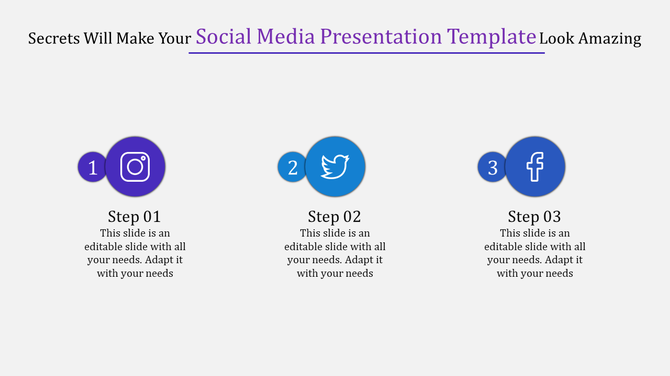 Secrets Will Make Your Social Media Presentation Template Look Amazing

1

Step 01
This slide is an editable slide with all your needs. Adapt it with your needs

2

Step 02
This slide is an editable slide with all your needs. Adapt it with your needs

3

Step 03
This slide is an editable slide with all your needs. Adapt it with your needs